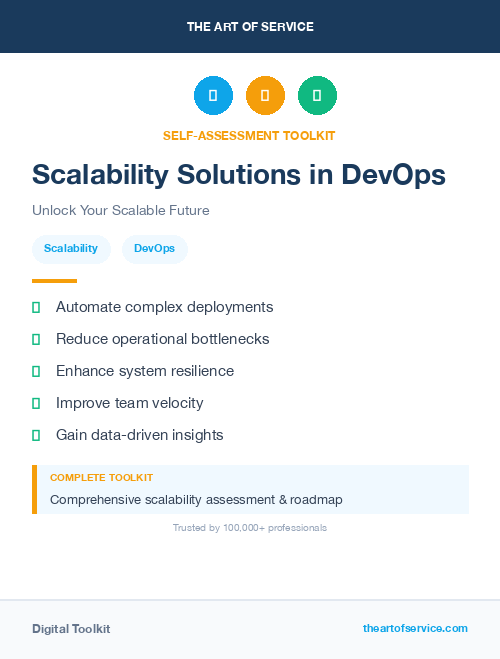 THE ART OF SERVICE

SELF-ASSESSMENT TOOLKIT

Scalability Solutions in DevOps

Unlock Your Scalable Future

Scalability DevOps

Automate complex deployments

Reduce operational bottlenecks

Enhance system resilience

Improve team velocity

Gain data-driven insights

COMPLETE TOOLKIT

Comprehensive scalability assessment & roadmap

Trusted by 100,000+ professionals

Digital Toolkit theartofservice.com